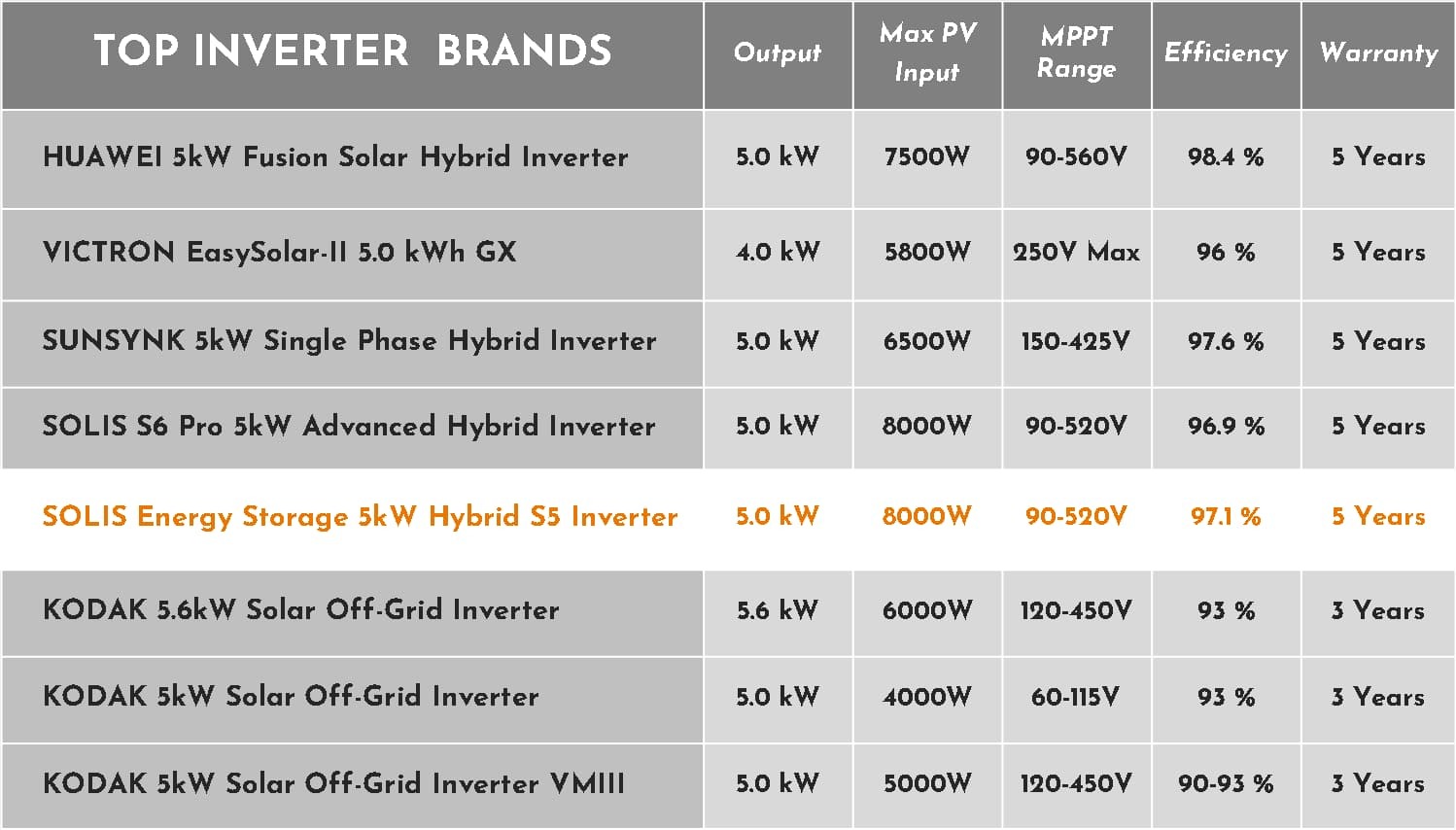 | TOP INVERTER BRANDS | Output | Max PV Input | MPPT Range | Efficiency | Warranty |
|---|---|---|---|---|---|
| HUAWEI 5kW Fusion Solar Hybrid Inverter | 5.0 kW | 7500W | 90-560V | 98.4 % | 5 Years |
| VICTRON EasySolar-II 5.0 kWh GX | 4.0 kW | 5800W | 250V Max | 96 % | 5 Years |
| SUNSYNK 5kW Single Phase Hybrid Inverter | 5.0 kW | 6500W | 150-425V | 97.6 % | 5 Years |
| SOLIS S6 Pro 5kW Advanced Hybrid Inverter | 5.0 kW | 8000W | 90-520V | 96.9 % | 5 Years |
| SOLIS Energy Storage 5kW Hybrid S5 Inverter | 5.0 kW | 8000W | 90-520V | 97.1 % | 5 Years |
| KODAK 5.6kW Solar Off-Grid Inverter | 5.6 kW | 6000W | 120-450V | 93 % | 3 Years |
| KODAK 5kW Solar Off-Grid Inverter | 5.0 kW | 4000W | 60-115V | 93 % | 3 Years |
| KODAK 5kW Solar Off-Grid Inverter VMIII | 5.0 kW | 5000W | 120-450V | 90-93 % | 3 Years |